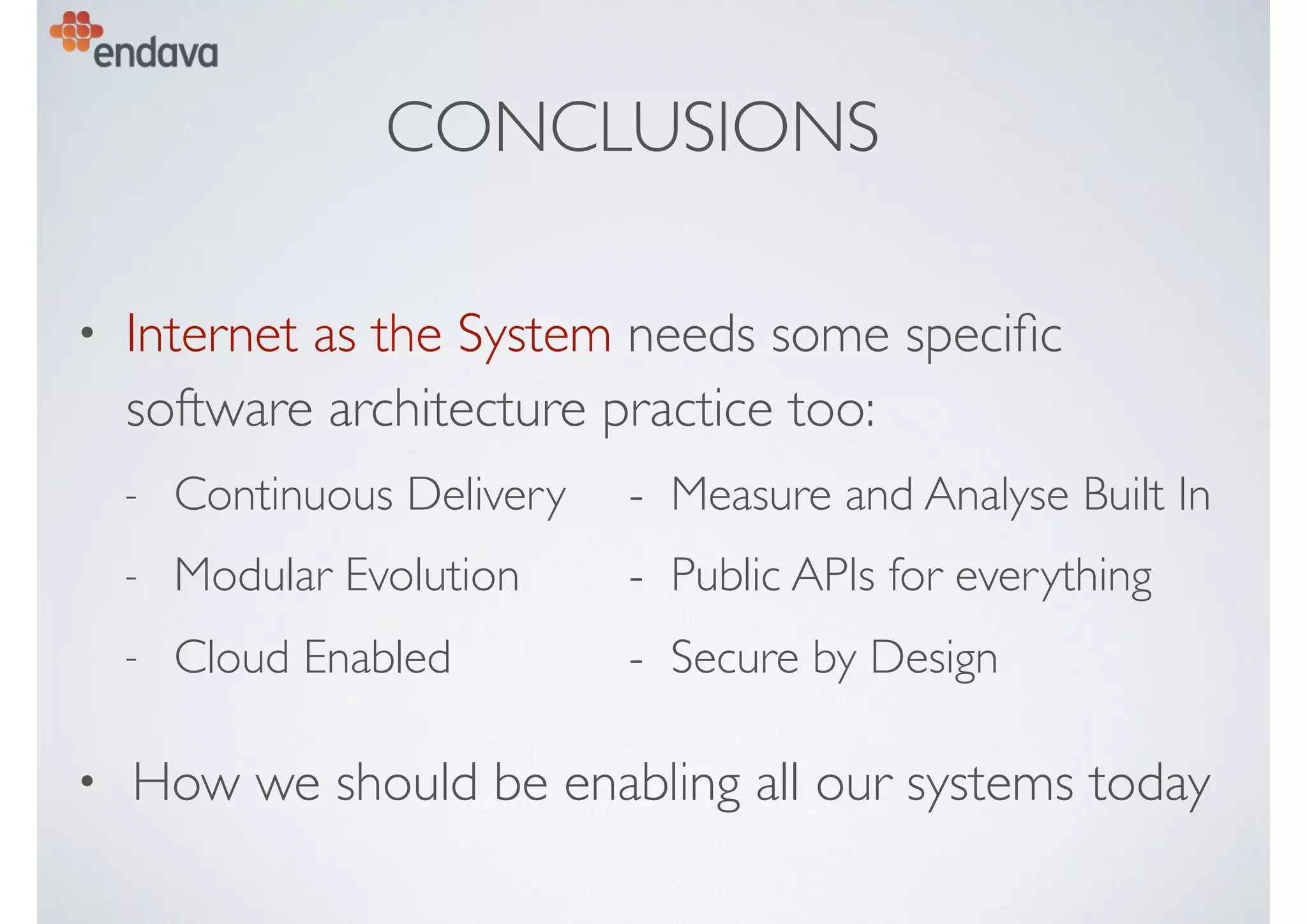 endava

CONCLUSIONS

• Internet as the System needs some specific software architecture practice too:

- Continuous Delivery
- Modular Evolution
- Cloud Enabled

- Measure and Analyse Built In
- Public APIs for everything
- Secure by Design

• How we should be enabling all our systems today